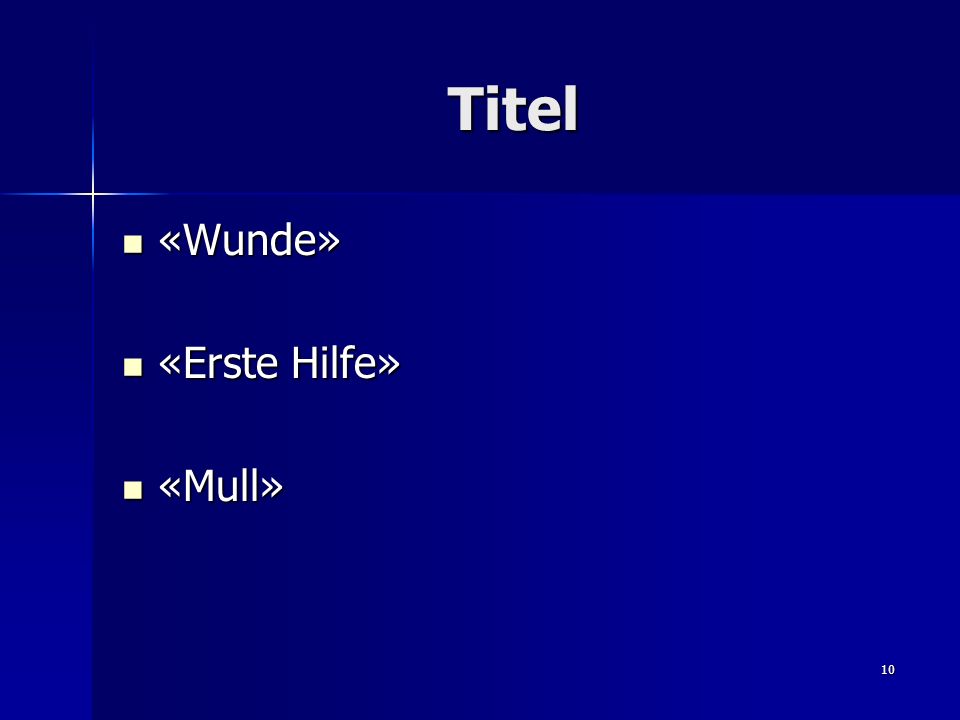 Titel

- «Wunde»

- «Erste Hilfe»

- «Mull»

10